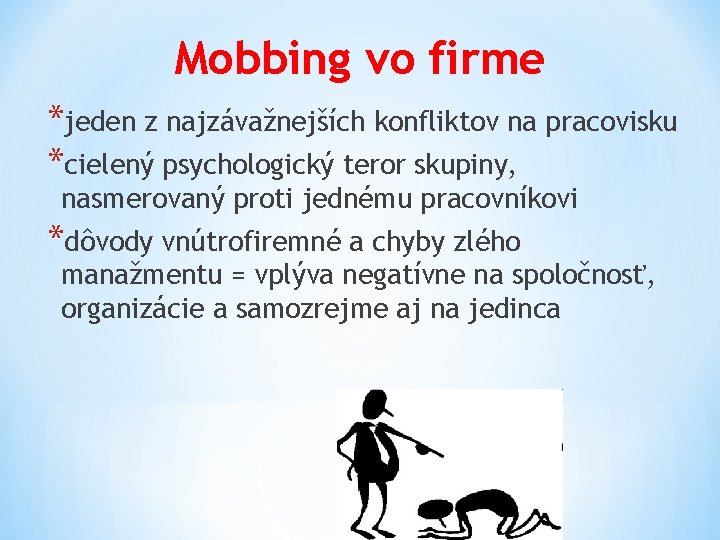 Mobbing vo firme

*jeden z najzávažnejších konfliktov na pracovisku

*cielený psychologický teror skupiny, nasmerovaný proti jednému pracovníkovi

*dôvody vnútrofiremné a chyby zlého manažmentu = vplýva negatívne na spoločnosť, organizácie a samozrejme aj na jedinca